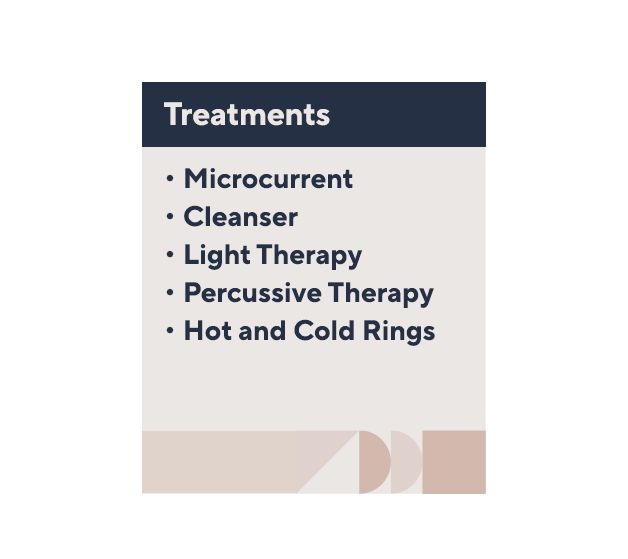 Treatments

• Microcurrent
• Cleanser
• Light Therapy
• Percussive Therapy
• Hot and Cold Rings